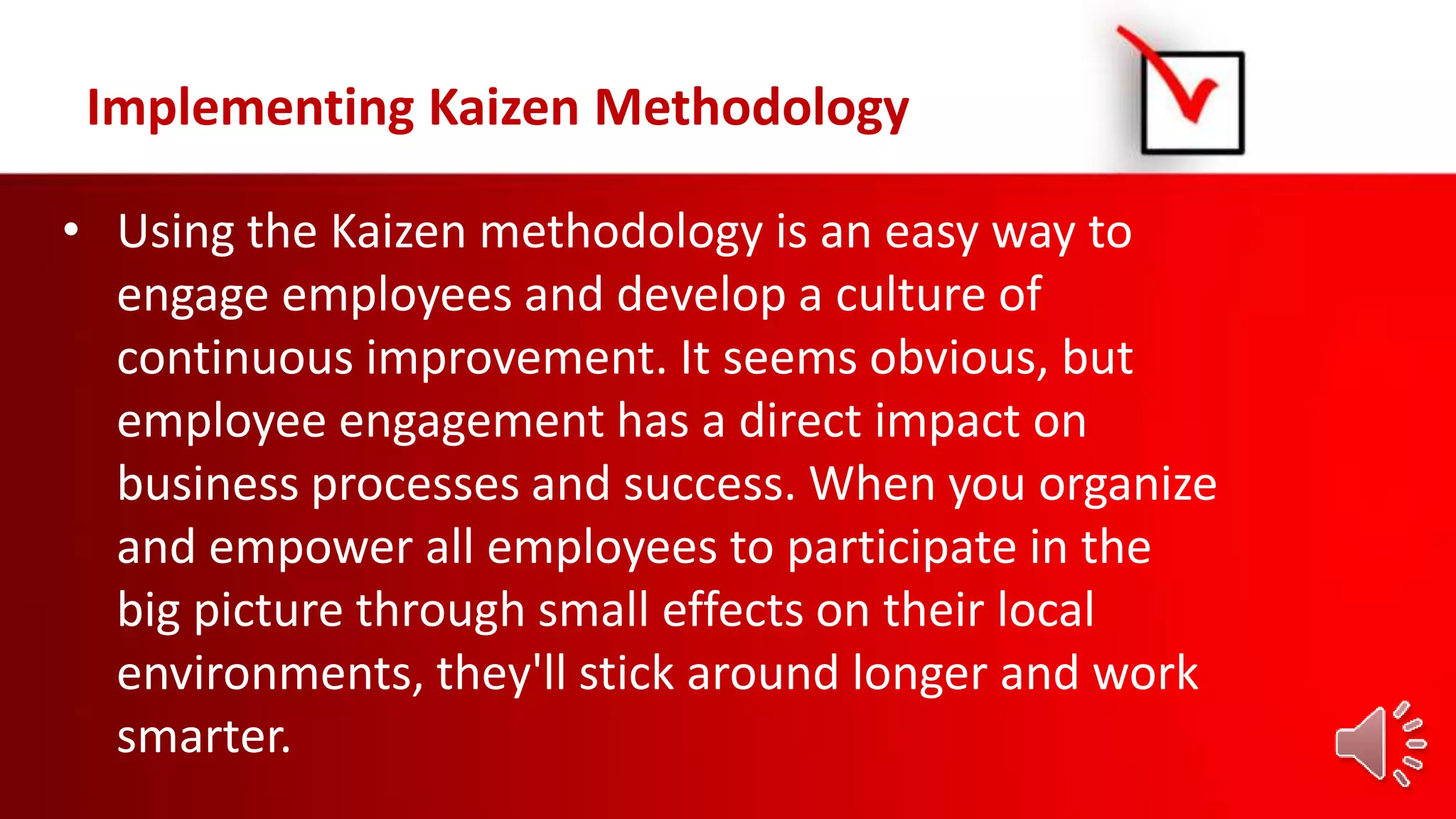 Implementing Kaizen Methodology

• Using the Kaizen methodology is an easy way to engage employees and develop a culture of continuous improvement. It seems obvious, but employee engagement has a direct impact on business processes and success. When you organize and empower all employees to participate in the big picture through small effects on their local environments, they'll stick around longer and work smarter.